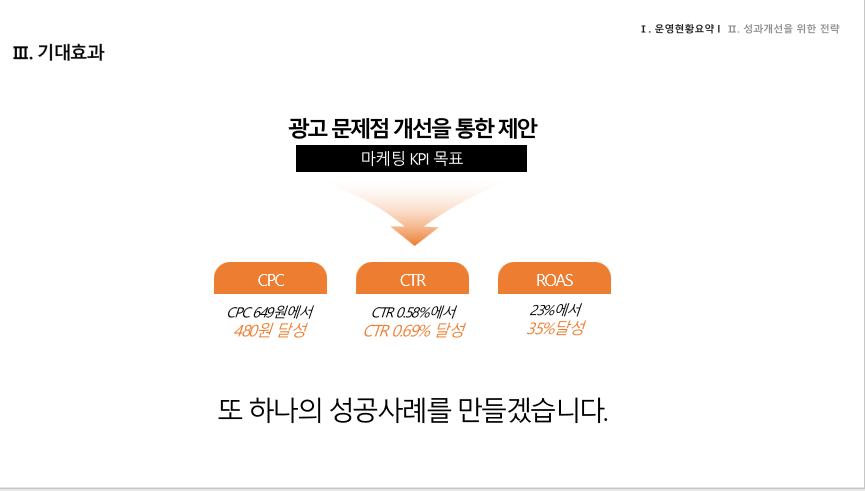 Ⅰ. 운영현황요약 Ⅰ Ⅱ. 성과개선을 위한 전략

Ⅲ. 기대효과

광고 문제점 개선을 통한 제안

마케팅 KPI 목표

CPC

CPC 649원에서
480원 달성

CTR

CTR 0.58%에서
CTR 0.69% 달성

ROAS

23%에서
35%달성

또 하나의 성공사례를 만들겠습니다.